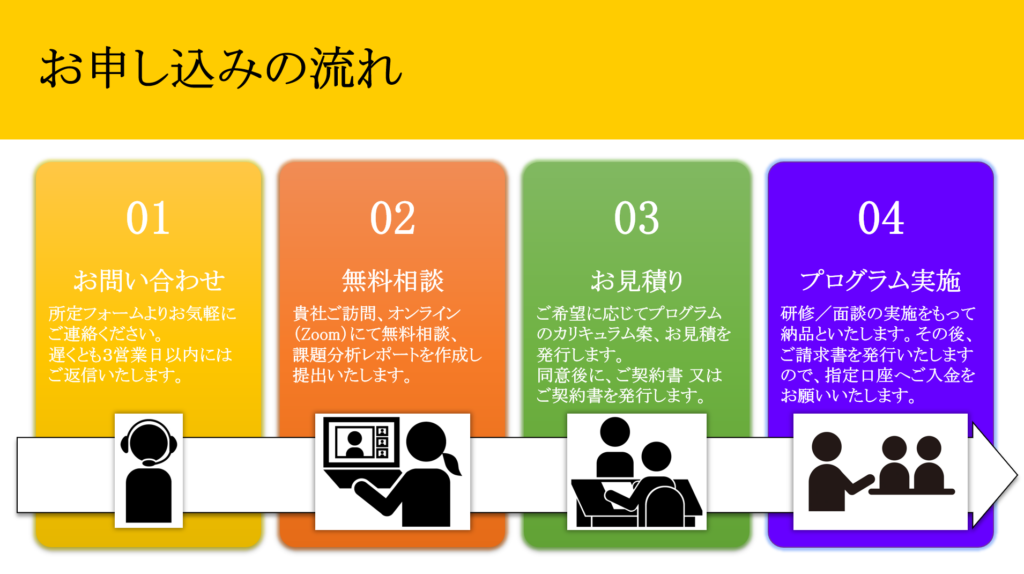 お申し込みの流れ

01

お問い合わせ

所定フォームよりお気軽にご連絡ください。
遅くとも3営業日以内にはご返信いたします。

02

無料相談

貴社ご訪問、オンライン（Zoom）にて無料相談、課題分析レポートを作成し提出いたします。

03

お見積り

ご希望に応じてプログラムのカリキュラム案、お見積を発行します。
同意後に、ご契約書 又はご契約書を発行します。

04

プログラム実施

研修／面談の実施をもって納品といたします。その後、ご請求書を発行いたしますので、指定口座へご入金をお願いいたします。